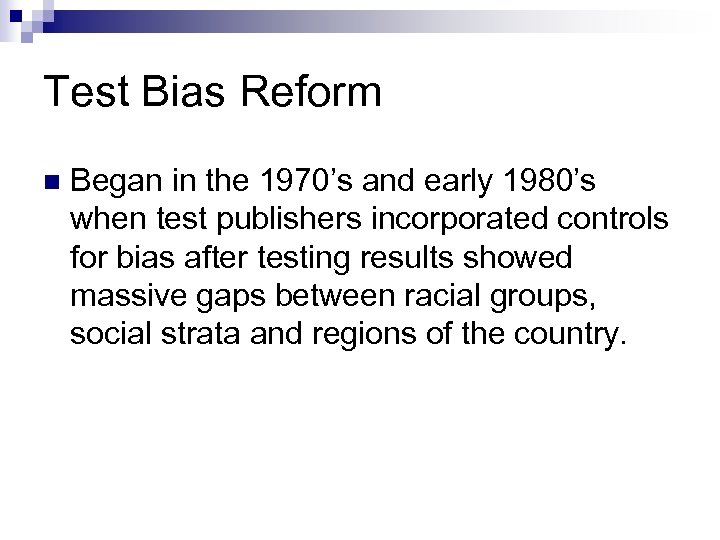 Test Bias Reform

Began in the 1970’s and early 1980’s when test publishers incorporated controls for bias after testing results showed massive gaps between racial groups, social strata and regions of the country.